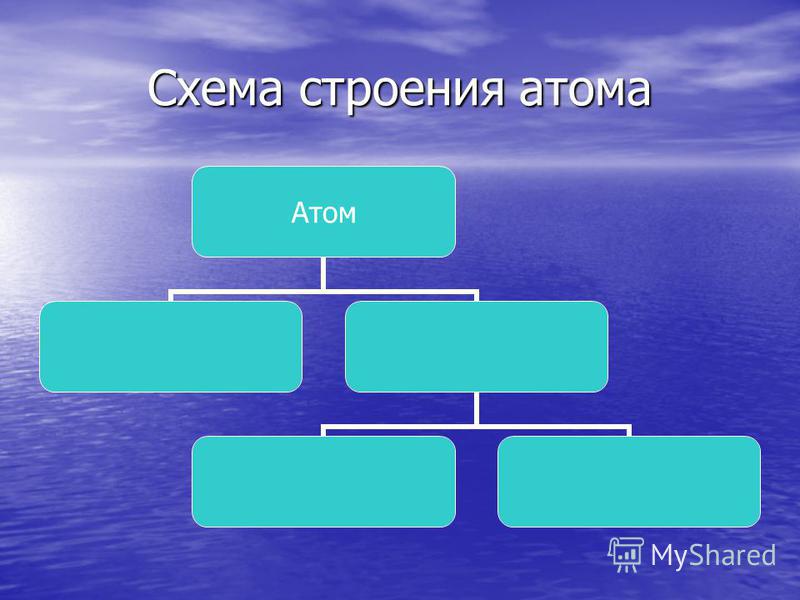 Схема строения атома

Атом

MyShared